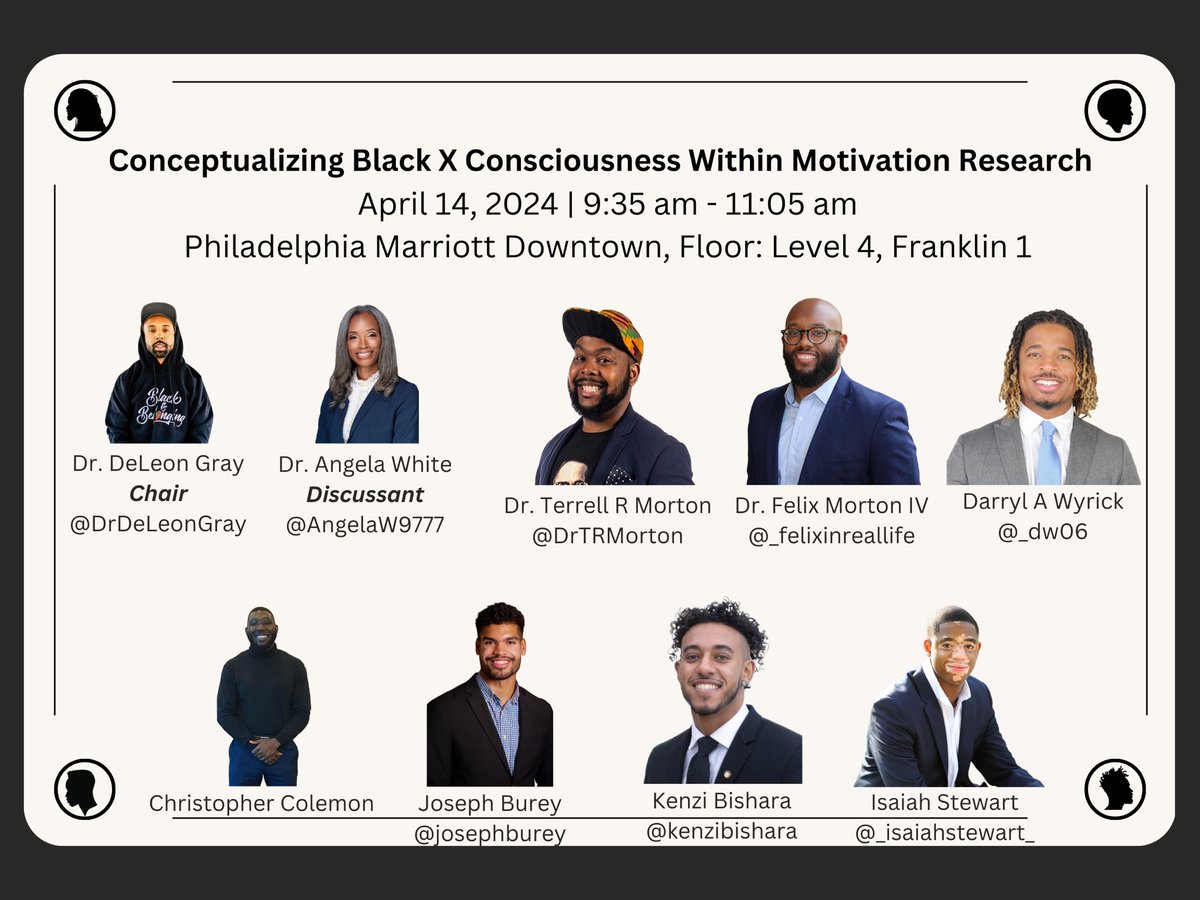 Conceptualizing Black X Consciousness Within Motivation Research

April 14, 2024 | 9:35 am - 11:05 am

Philadelphia Marriott Downtown, Floor: Level 4, Franklin 1

Black & Belonging

Dr. DeLeon Gray
Chair
@DrDeLeonGray

Dr. Angela White
Discussant
@AngelaW9777

Dr. Terrell R Morton
@DrTRMorton

Dr. Felix Morton IV
@_felixinreallife

Darryl A Wyrick
@_dw06

Christopher Colemon

Joseph Burey
@josephburey

Kenzi Bishara
@kenzibishara

Isaiah Stewart
@_isaiahstewart_